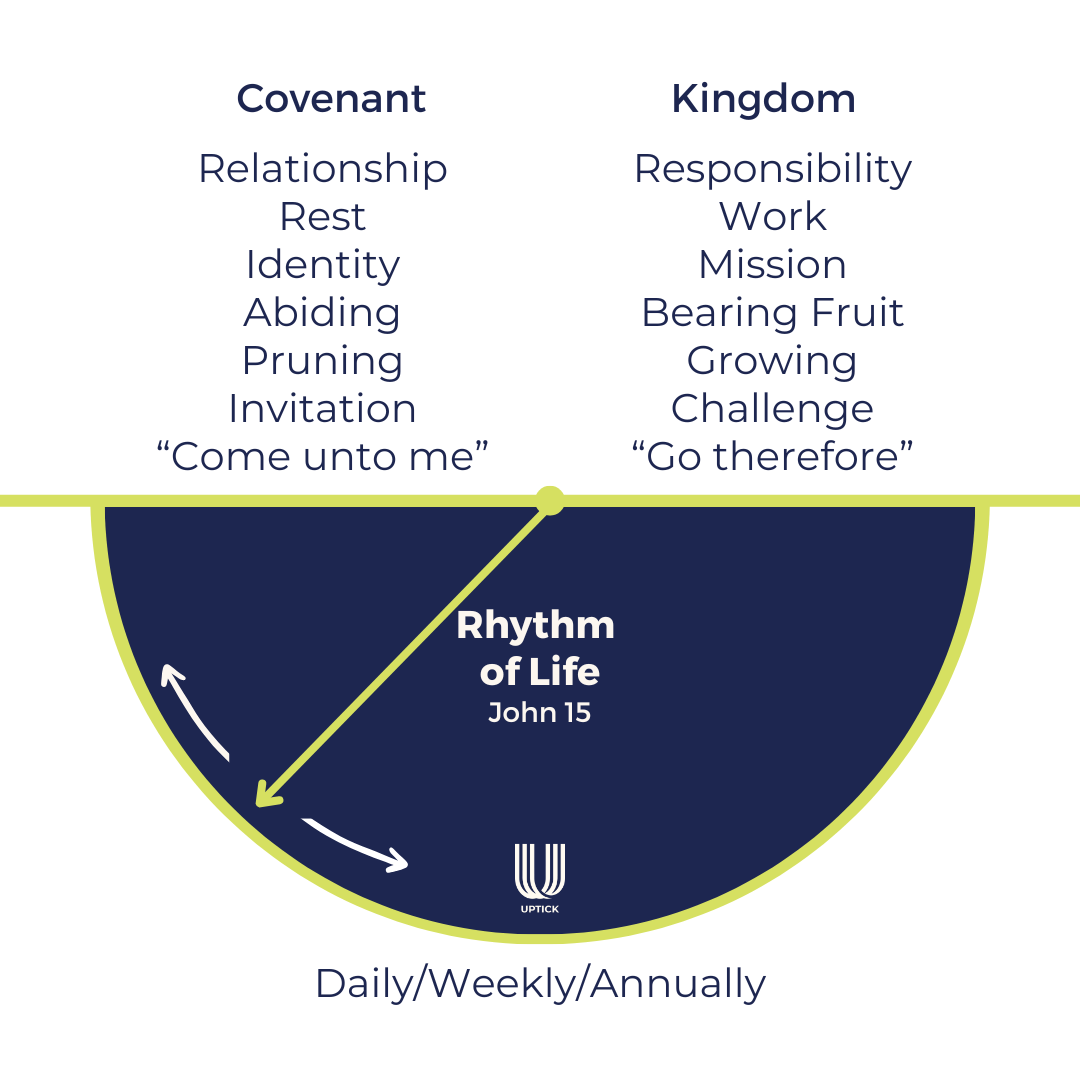 Covenant

Relationship
Rest
Identity
Abiding
Pruning
Invitation
“Come unto me”

Kingdom

Responsibility
Work
Mission
Bearing Fruit
Growing
Challenge
“Go therefore”

Rhythm of Life
John 15

UPTICK

Daily/Weekly/Annually